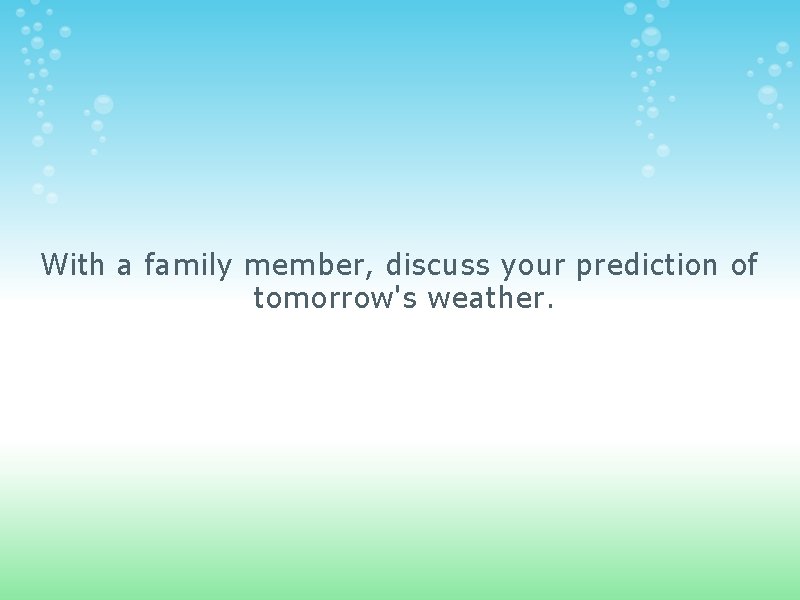 With a family member, discuss your prediction of tomorrow's weather.